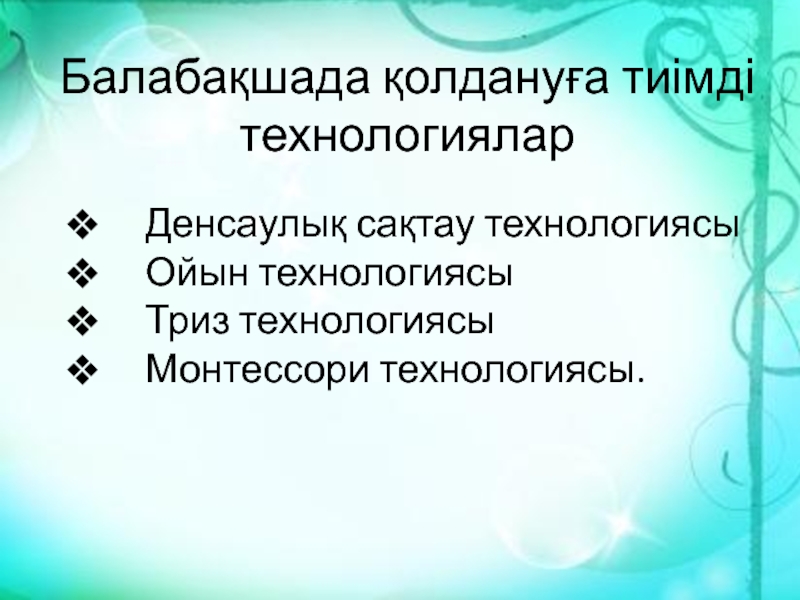 Балабақшада қолдануға тиімді технологиялар

❖ Денсаулық сақтау технологиясы
❖ Ойын технологиясы
❖ Триз технологиясы
❖ Монтессори технологиясы.